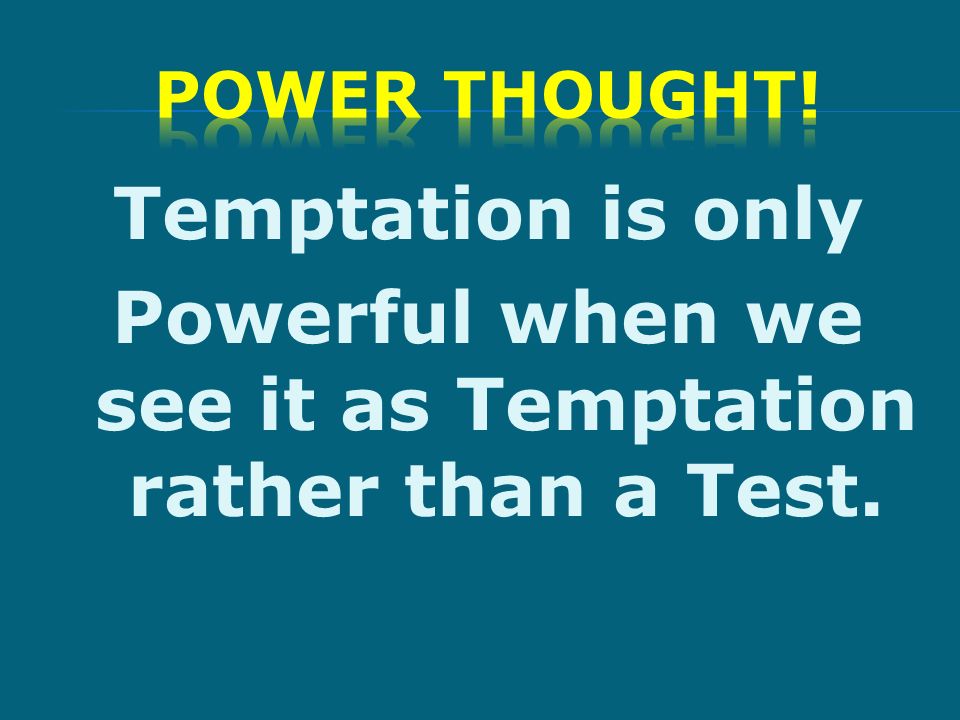 POWER THOUGHT!

Temptation is only Powerful when we see it as Temptation rather than a Test.